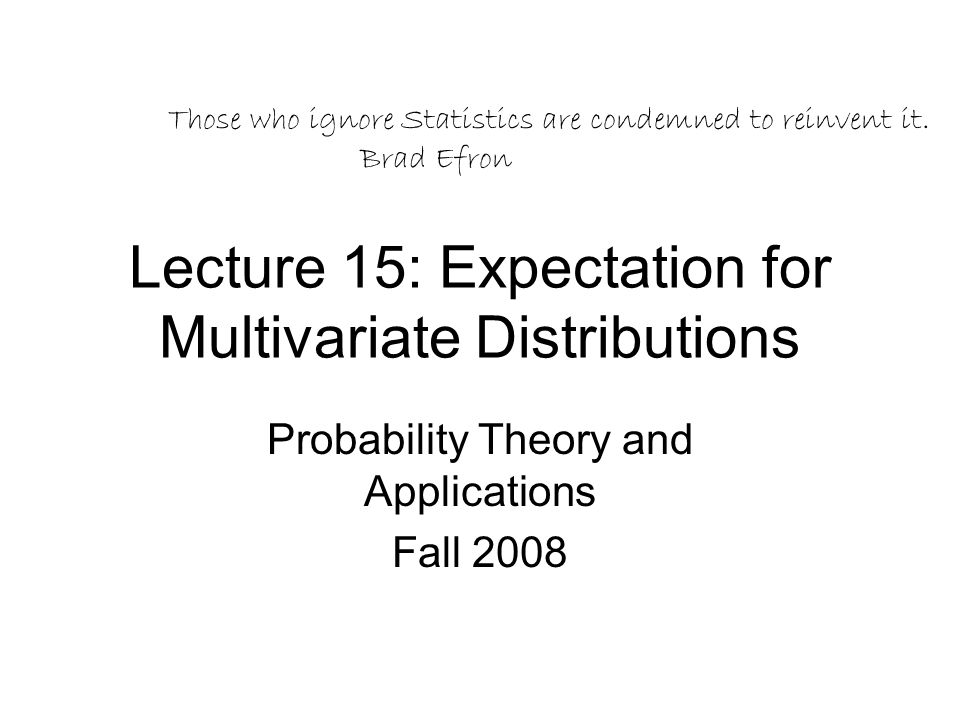 Those who ignore Statistics are condemned to reinvent it.
Brad Efron

Lecture 15: Expectation for Multivariate Distributions

Probability Theory and Applications
Fall 2008